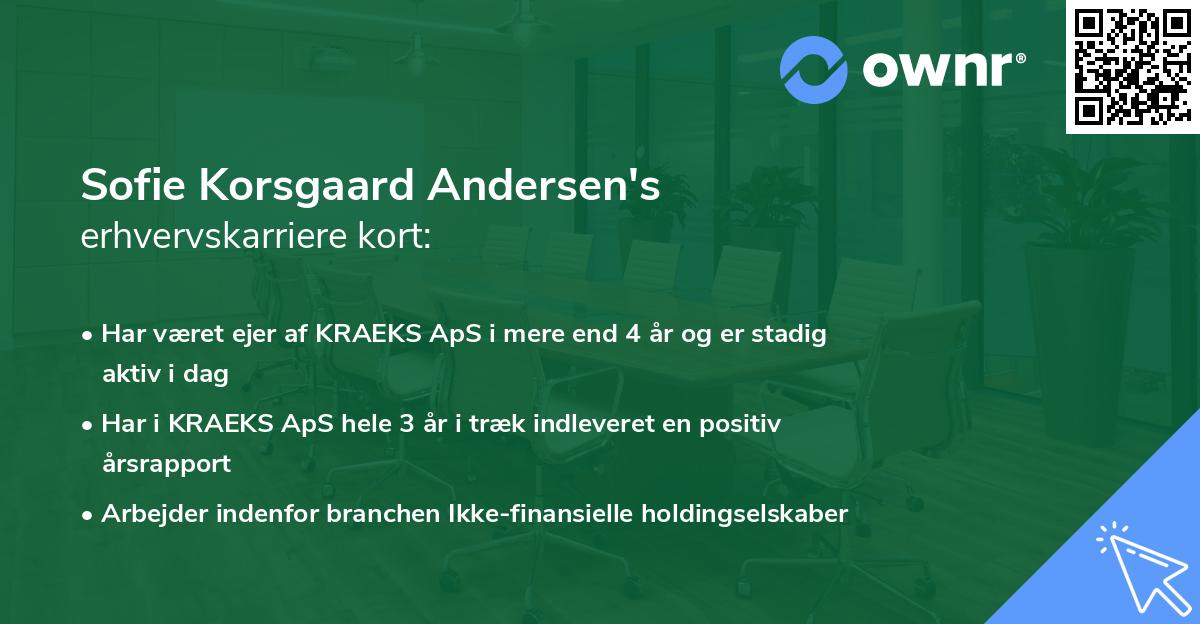 ownr®

Sofie Korsgaard Andersen's
erhvervskarriere kort:

• Har været ejer af KRAEKS ApS i mere end 4 år og er stadig aktiv i dag
• Har i KRAEKS ApS hele 3 år i træk indleveret en positiv årsrapport
• Arbejder indenfor branchen Ikke-finansielle holdingselskaber